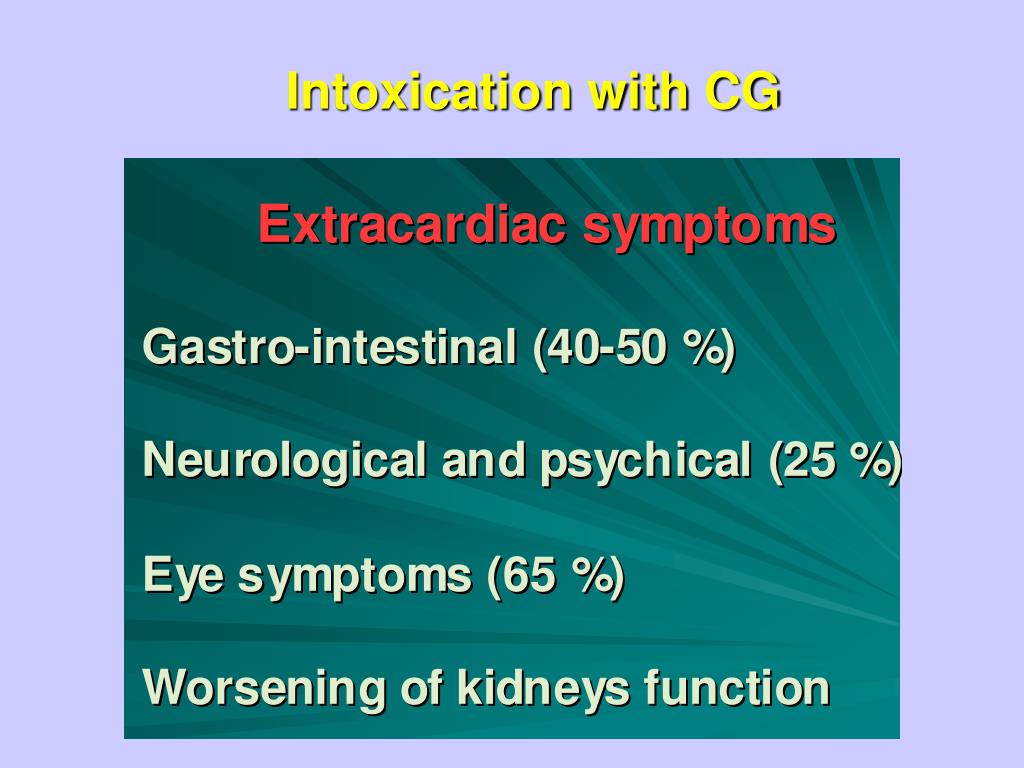 Intoxication with CG

Extracardiac symptoms

Gastro-intestinal (40-50 %)

Neurological and psychical (25 %)

Eye symptoms (65 %)

Worsening of kidneys function